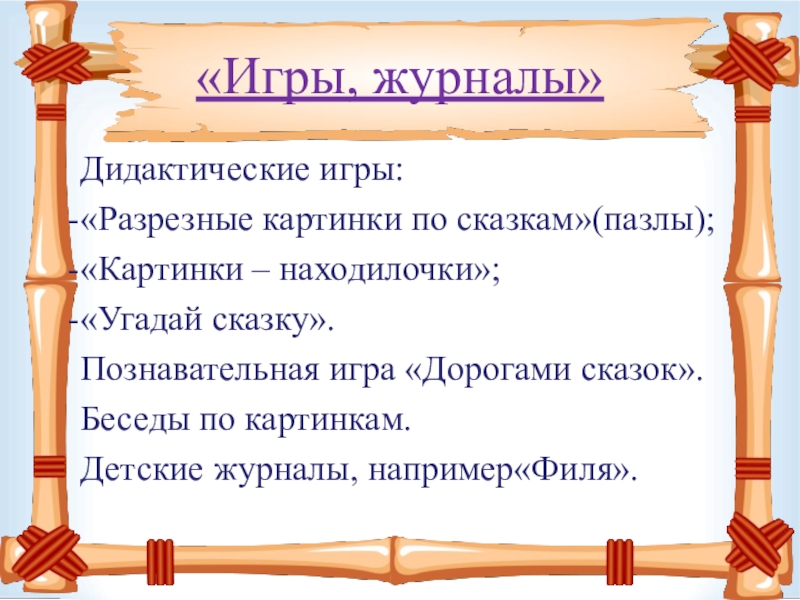 «Игры, журналы»

Дидактические игры:
-«Разрезные картинки по сказкам»(пазлы);
-«Картинки – находилочки»;
-«Угадай сказку».
Познавательная игра «Дорогами сказок».
Беседы по картинкам.
Детские журналы, например«Филя».